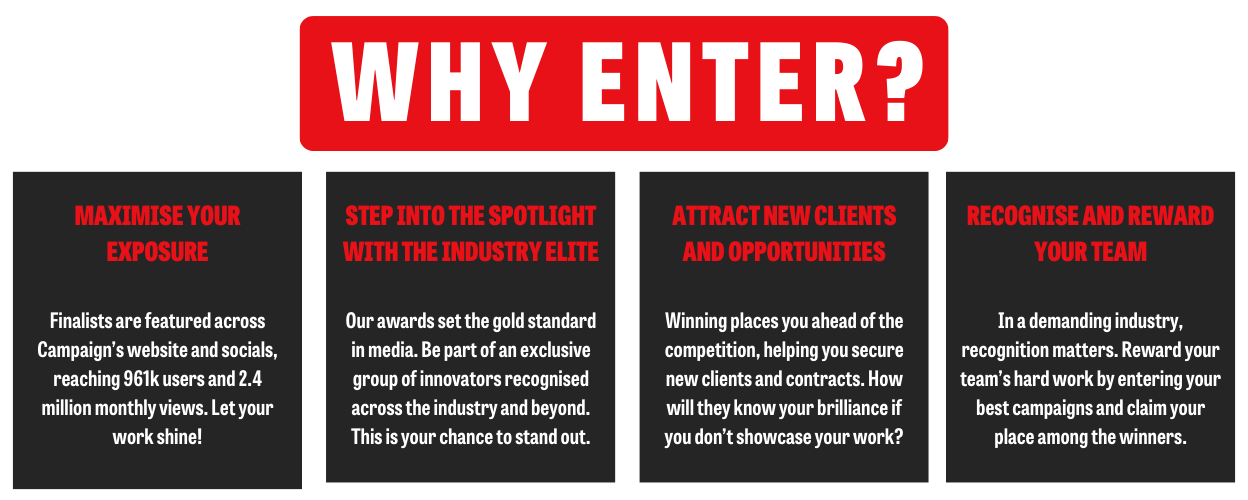 WHY ENTER?

MAXIMISE YOUR EXPOSURE

Finalists are featured across Campaign's website and socials, reaching 961k users and 2.4 million monthly views. Let your work shine!

STEP INTO THE SPOTLIGHT WITH THE INDUSTRY ELITE

Our awards set the gold standard in media. Be part of an exclusive group of innovators recognised across the industry and beyond. This is your chance to stand out.

ATTRACT NEW CLIENTS AND OPPORTUNITIES

Winning places you ahead of the competition, helping you secure new clients and contracts. How will they know your brilliance if you don't showcase your work?

RECOGNISE AND REWARD YOUR TEAM

In a demanding industry, recognition matters. Reward your team's hard work by entering your best campaigns and claim your place among the winners.